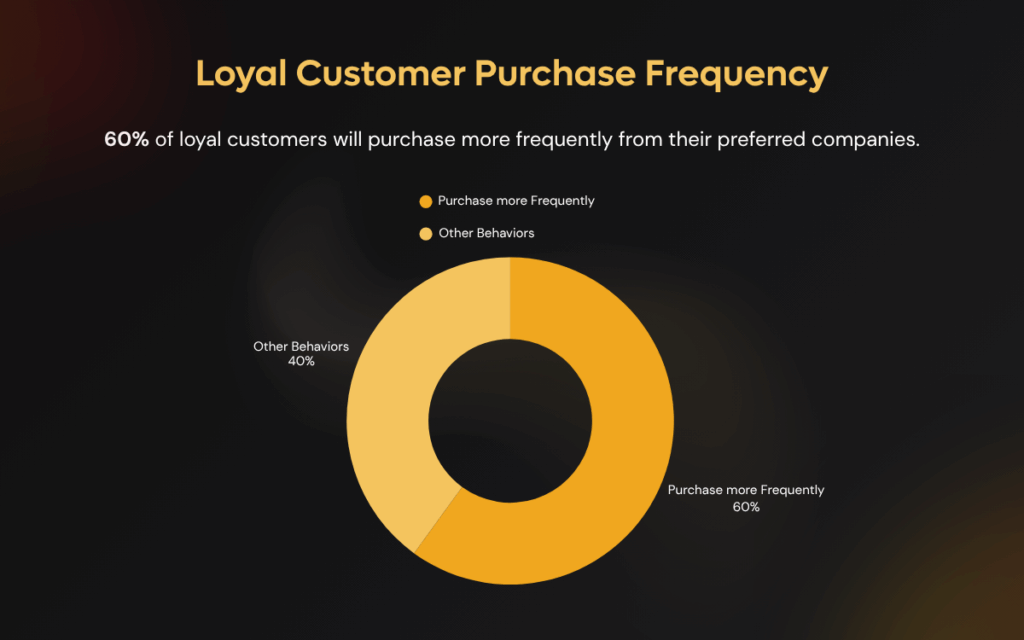 Loyal Customer Purchase Frequency

60% of loyal customers will purchase more frequently from their preferred companies.

Purchase more Frequently

Other Behaviors

Other Behaviors
40%

Purchase more Frequently
60%